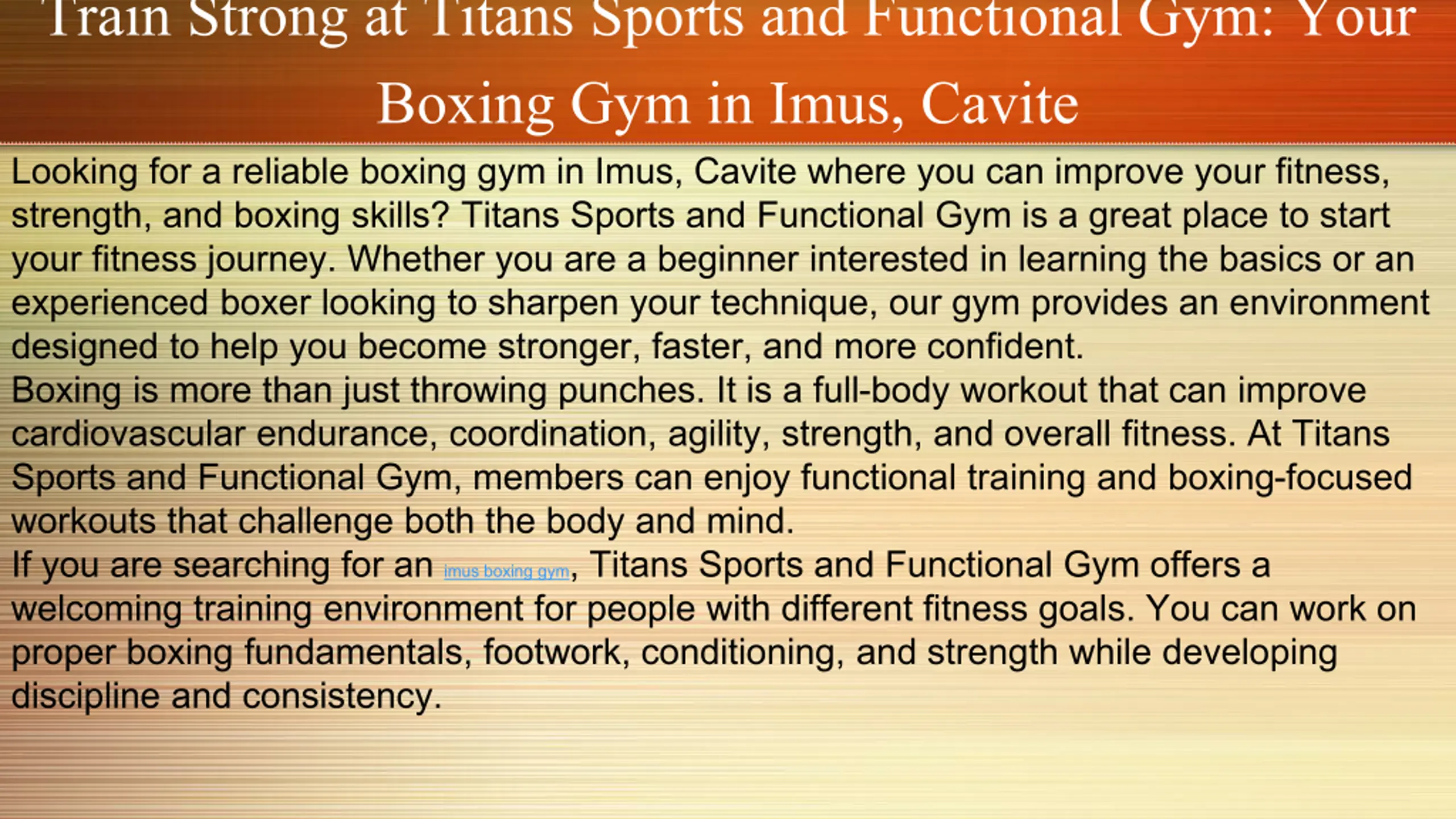 Train Strong at Titans Sports and Functional Gym: Your Boxing Gym in Imus, Cavite

Looking for a reliable boxing gym in Imus, Cavite where you can improve your fitness, strength, and boxing skills? Titans Sports and Functional Gym is a great place to start your fitness journey. Whether you are a beginner interested in learning the basics or an experienced boxer looking to sharpen your technique, our gym provides an environment designed to help you become stronger, faster, and more confident.

Boxing is more than just throwing punches. It is a full-body workout that can improve cardiovascular endurance, coordination, agility, strength, and overall fitness. At Titans Sports and Functional Gym, members can enjoy functional training and boxing-focused workouts that challenge both the body and mind.

If you are searching for an imus boxing gym, Titans Sports and Functional Gym offers a welcoming training environment for people with different fitness goals. You can work on proper boxing fundamentals, footwork, conditioning, and strength while developing discipline and consistency.